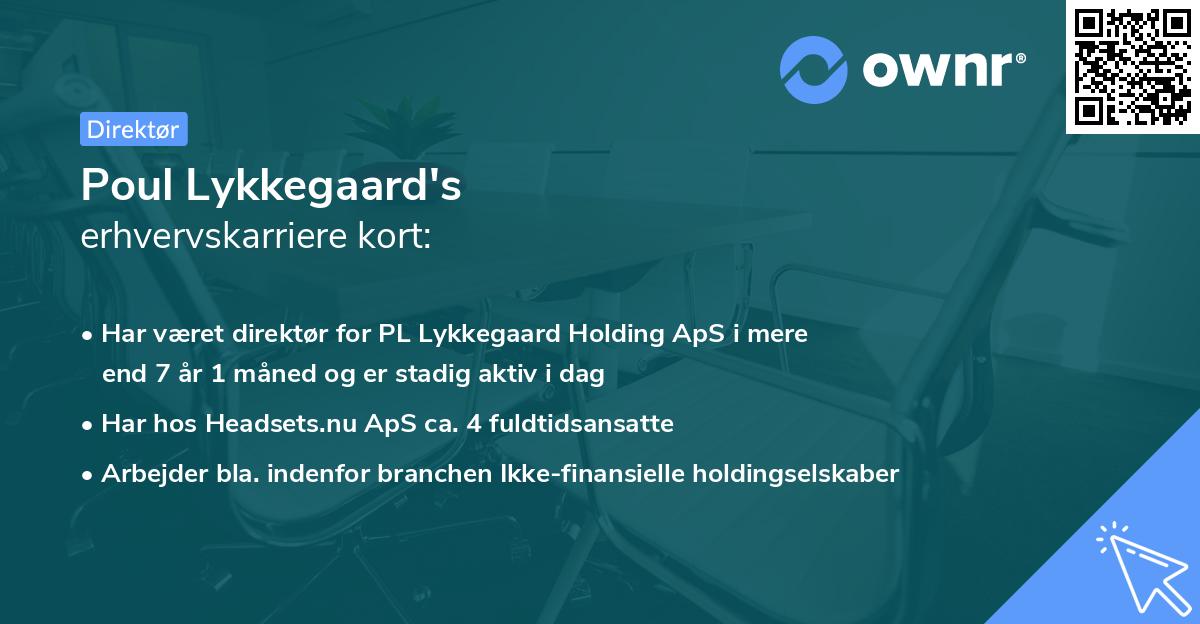 ownr®

Direktør

Poul Lykkegaard's
erhvervskarriere kort:

• Har været direktør for PL Lykkegaard Holding ApS i mere end 7 år 1 måned og er stadig aktiv i dag
• Har hos Headsets.nu ApS ca. 4 fuldtidsansatte
• Arbejder bla. indenfor branchen Ikke-finansielle holdingselskaber